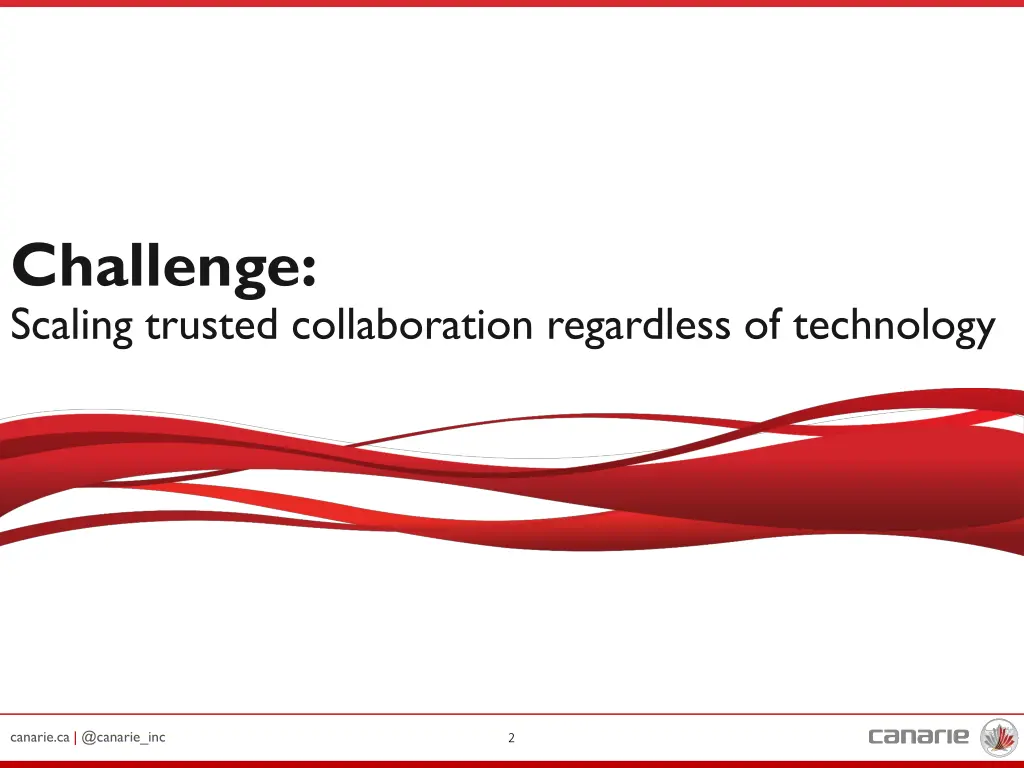 Challenge:
Scaling trusted collaboration regardless of technology

canarie.ca | @canarie_inc

2

canarie